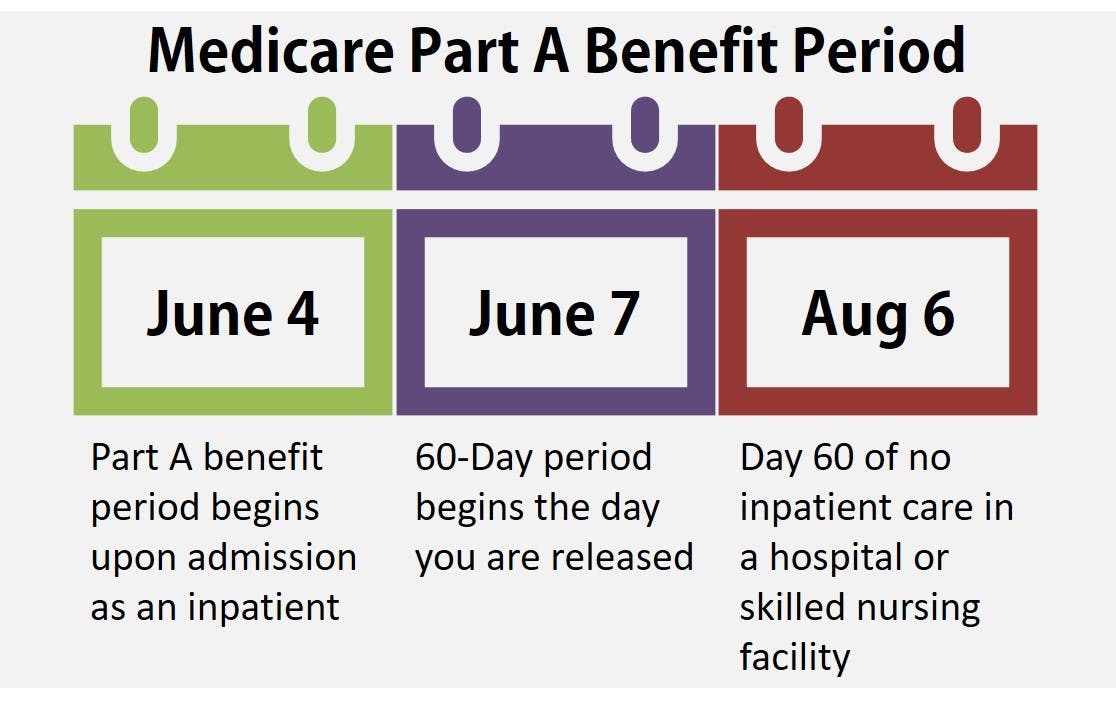 Medicare Part A Benefit Period

June 4

Part A benefit period begins upon admission as an inpatient

June 7

60-Day period begins the day you are released

Aug 6

Day 60 of no inpatient care in a hospital or skilled nursing facility